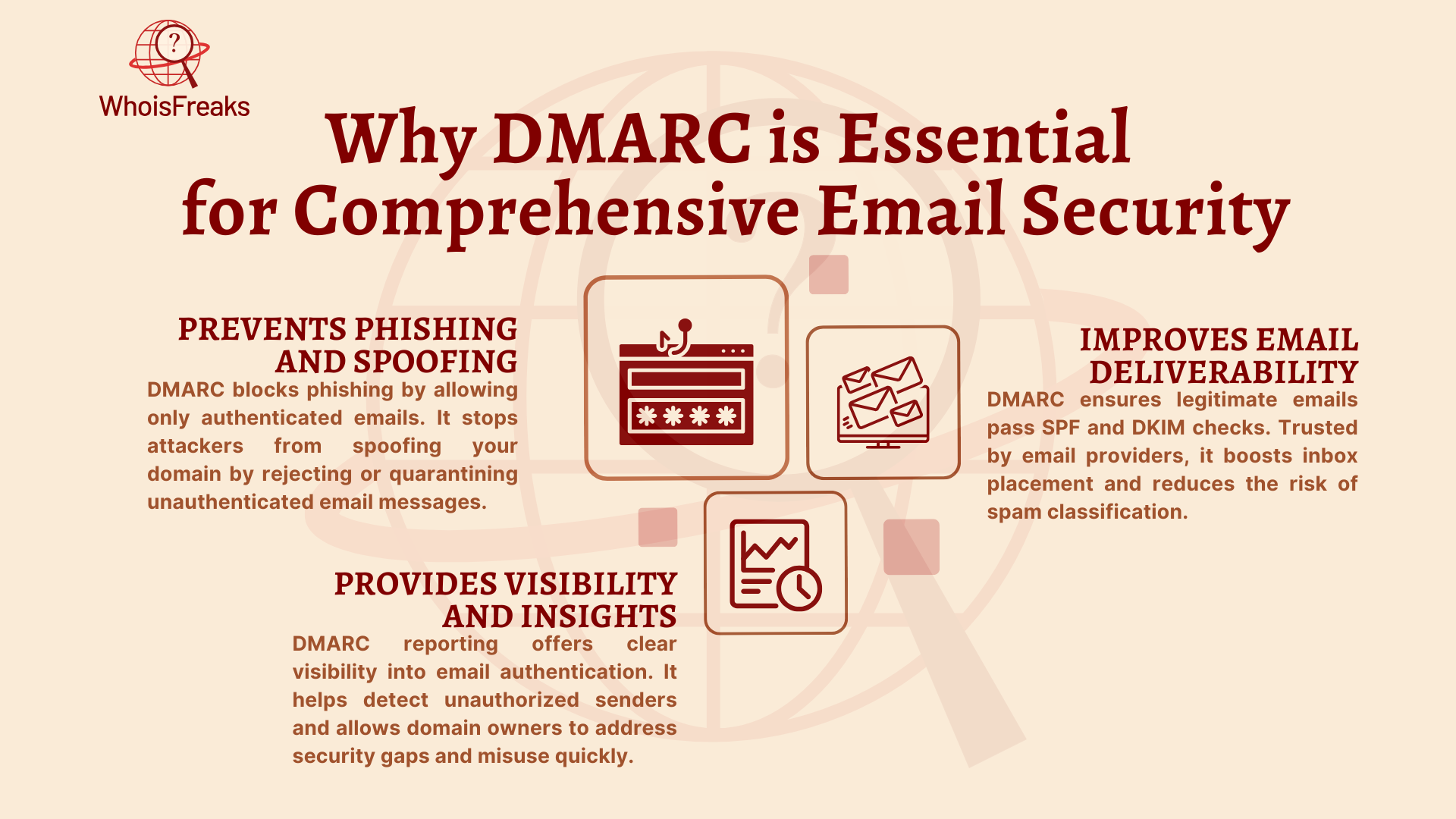 WhoisFreaks

Why DMARC is Essential for Comprehensive Email Security

PREVENTS PHISHING AND SPOOFING

DMARC blocks phishing by allowing only authenticated emails. It stops attackers from spoofing your domain by rejecting or quarantining unauthenticated email messages.

IMPROVES EMAIL DELIVERABILITY

DMARC ensures legitimate emails pass SPF and DKIM checks. Trusted by email providers, it boosts inbox placement and reduces the risk of spam classification.

PROVIDES VISIBILITY AND INSIGHTS

DMARC reporting offers clear visibility into email authentication. It helps detect unauthorized senders and allows domain owners to address security gaps and misuse quickly.